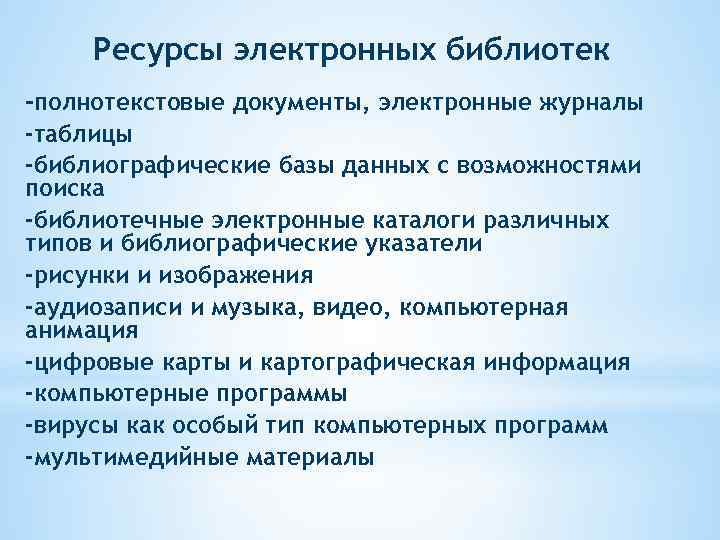 Ресурсы электронных библиотек

-полнотекстовые документы, электронные журналы
-таблицы
-библиографические базы данных с возможностями поиска
-библиотечные электронные каталоги различных типов и библиографические указатели
-рисунки и изображения
-аудиозаписи и музыка, видео, компьютерная анимация
-цифровые карты и картографическая информация
-компьютерные программы
-вирусы как особый тип компьютерных программ
-мультимедийные материалы